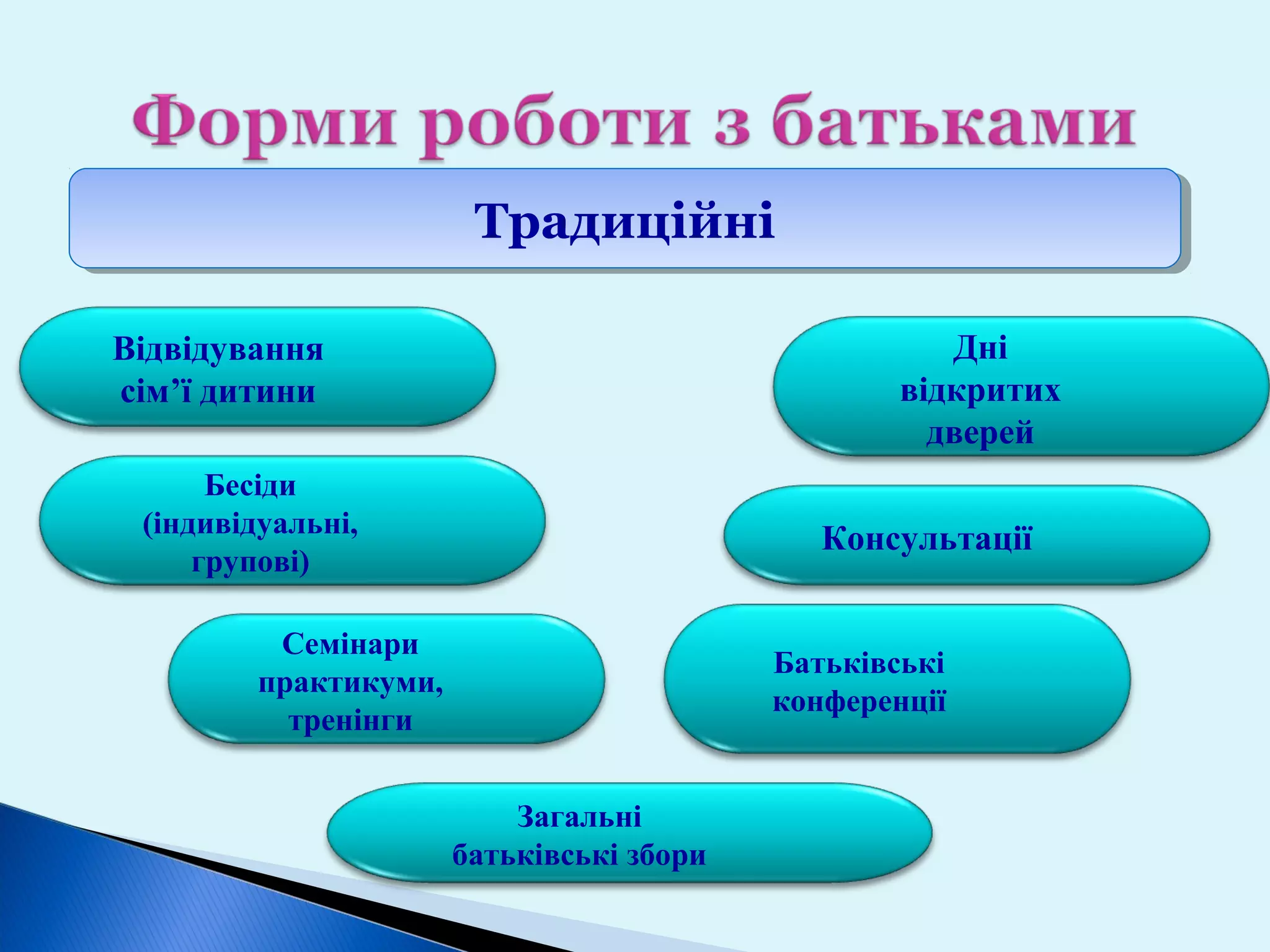 Форми роботи з батьками

Традиційні

Відвідування сім’ї дитини

Дні відкритих дверей

Бесіди (індивідуальні, групові)

Консультації

Семінари практикуми, тренінги

Батьківські конференції

Загальні батьківські збори